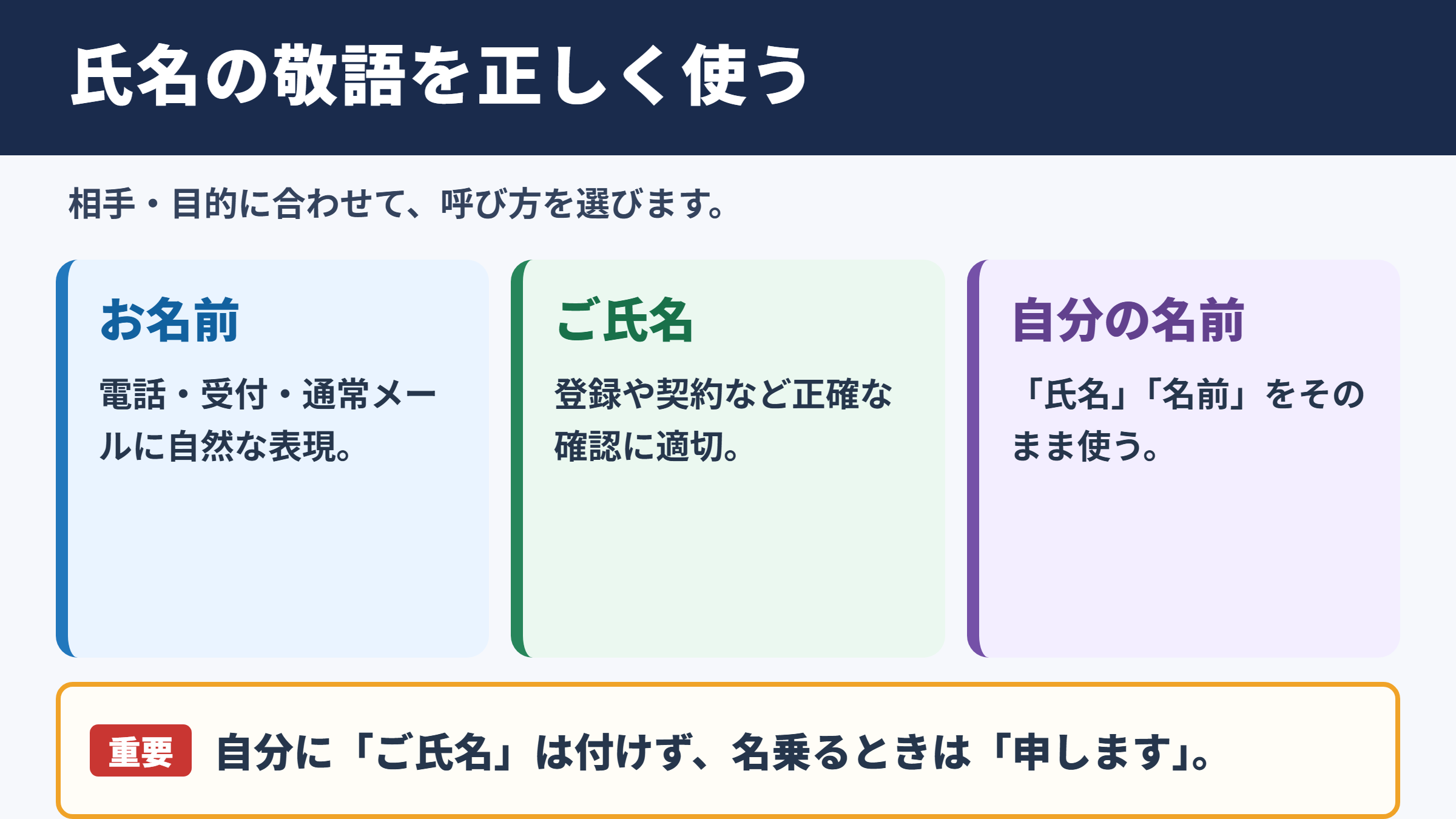 氏名の敬語を正しく使う

相手・目的に合わせて、呼び方を選びます。

お名前

電話・受付・通常メールに自然な表現。

ご氏名

登録や契約など正確な確認に適切。

自分の名前

「氏名」「名前」をそのまま使う。

重要 自分に「ご氏名」は付けず、名乗るときは「申します」。